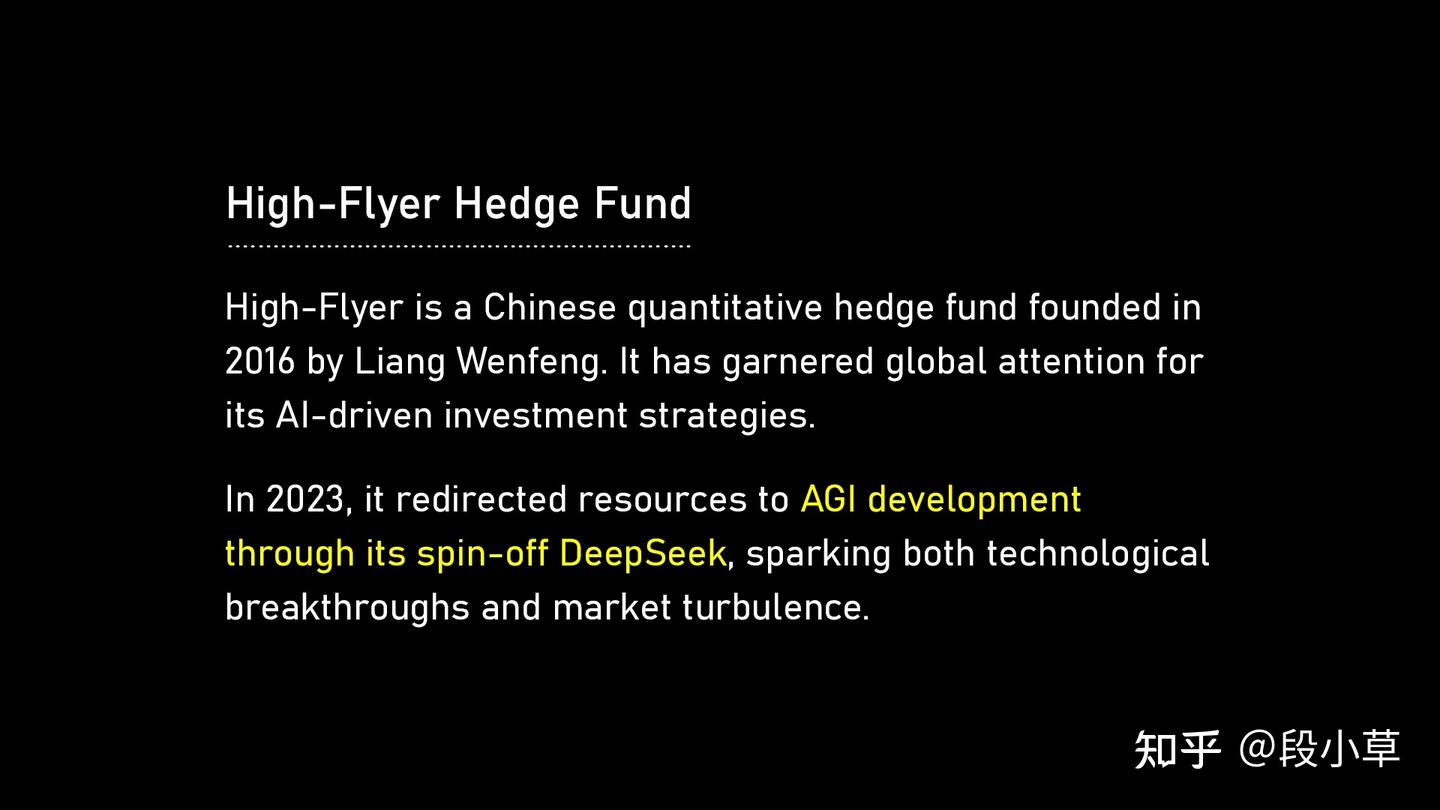 High-Flyer Hedge Fund

High-Flyer is a Chinese quantitative hedge fund founded in 2016 by Liang Wenfeng. It has garnered global attention for its AI-driven investment strategies.

In 2023, it redirected resources to AGI development through its spin-off DeepSeek, sparking both technological breakthroughs and market turbulence.

知乎 @段小草